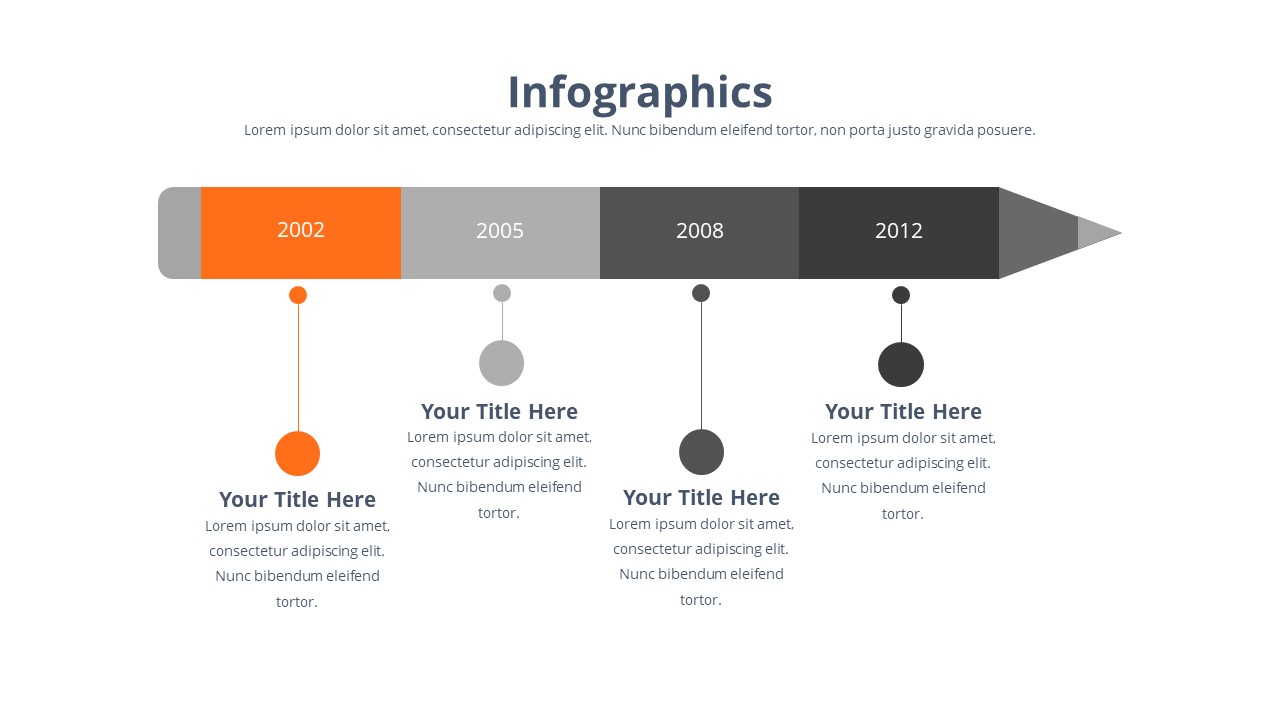 Infographics

Lorem ipsum dolor sit amet, consectetur adipiscing elit. Nunc bibendum eleifend tortor, non porta justo gravida posuere.

2002

2005

2008

2012

Your Title Here
Lorem ipsum dolor sit amet, consectetur adipiscing elit. Nunc bibendum eleifend tortor.

Your Title Here
Lorem ipsum dolor sit amet, consectetur adipiscing elit. Nunc bibendum eleifend tortor.

Your Title Here
Lorem ipsum dolor sit amet, consectetur adipiscing elit. Nunc bibendum eleifend tortor.

Your Title Here
Lorem ipsum dolor sit amet, consectetur adipiscing elit. Nunc bibendum eleifend tortor.